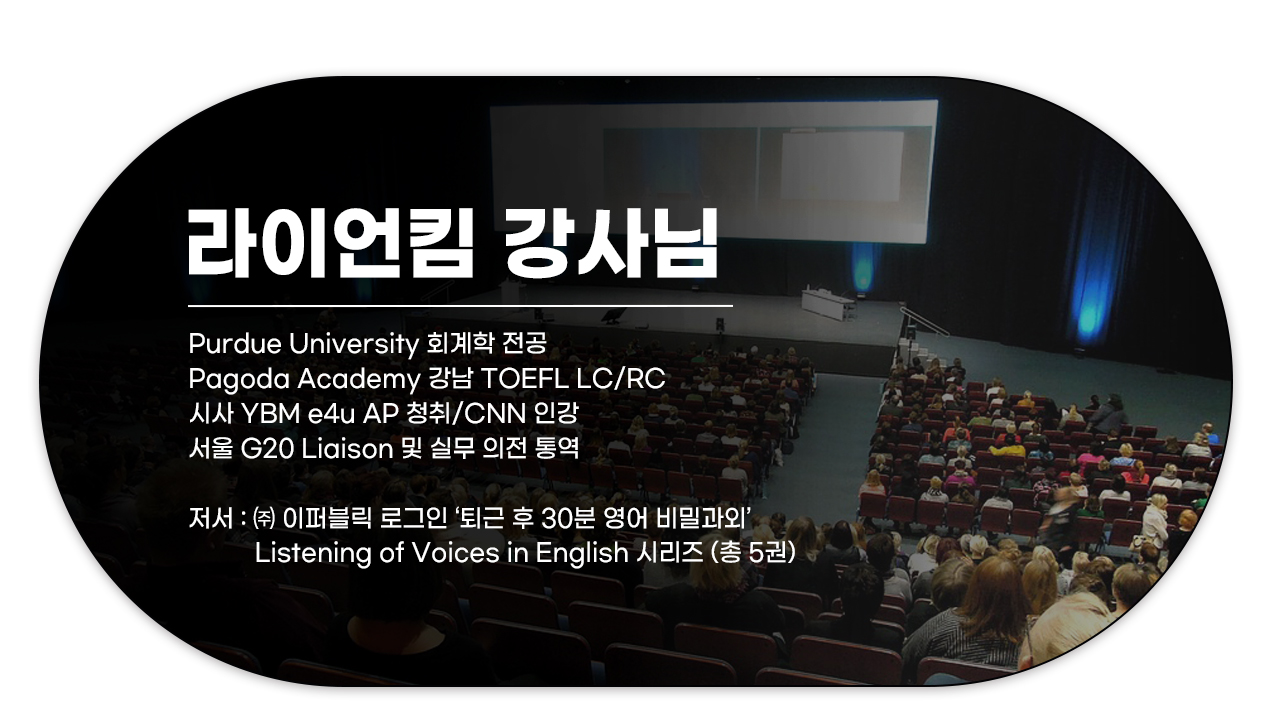 라이언킴 강사님

Purdue University 회계학 전공
Pagoda Academy 강남 TOEFL LC/RC
시사 YBM e4u AP 청취/CNN 인강
서울 G20 Liaison 및 실무 의전 통역

저서 : ㈜ 이퍼블릭 로그인 '퇴근 후 30분 영어 비밀과외'
Listening of Voices in English 시리즈 (총 5권)